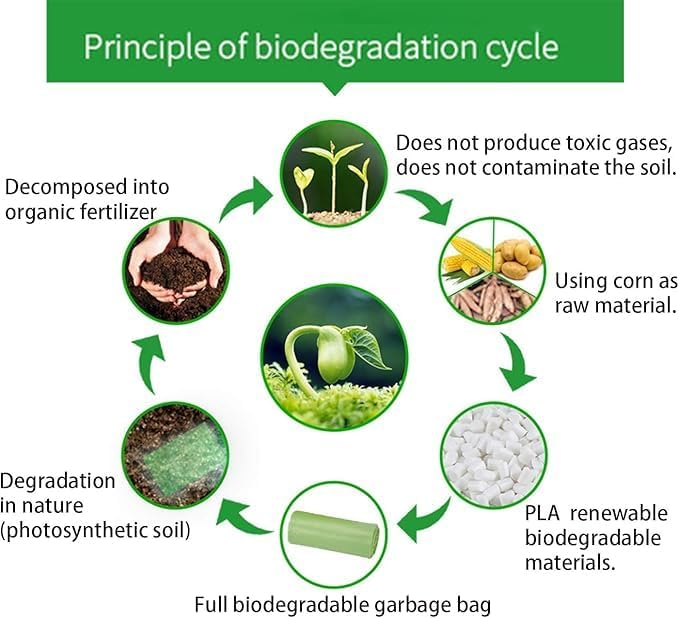 Principle of biodegradation cycle

Does not produce toxic gases, does not contaminate the soil.

Using corn as raw material.

PLA renewable biodegradable materials.

Full biodegradable garbage bag

Degradation in nature (photosynthetic soil)

Decomposed into organic fertilizer